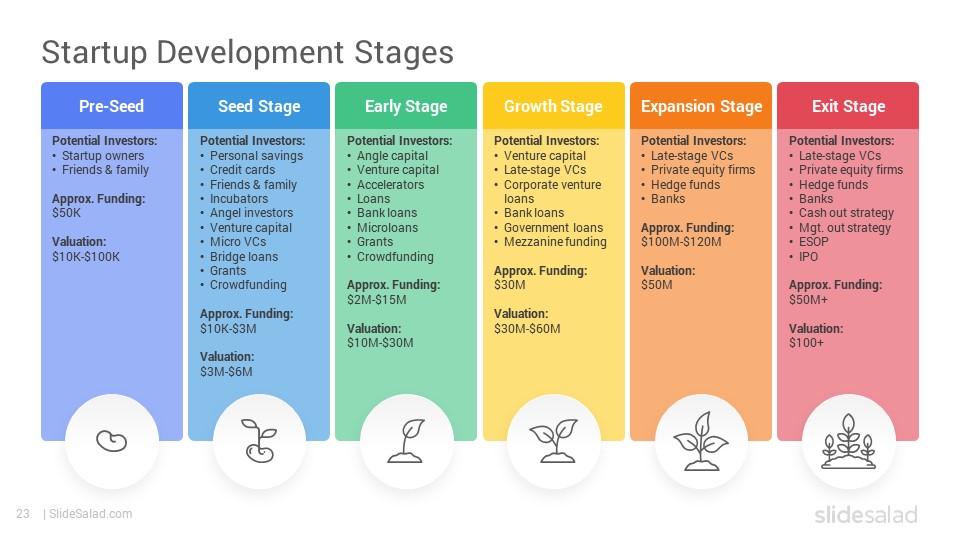 Startup Development Stages

Pre-Seed

Potential Investors:
• Startup owners
• Friends & family

Approx. Funding:
$50K

Valuation:
$10K-$100K

Seed Stage

Potential Investors:
• Personal savings
• Credit cards
• Friends & family
• Incubators
• Angel investors
• Venture capital
• Micro VCs
• Bridge loans
• Grants
• Crowdfunding

Approx. Funding:
$10K-$3M

Valuation:
$3M-$6M

Early Stage

Potential Investors:
• Angle capital
• Venture capital
• Accelerators
• Loans
• Bank loans
• Microloans
• Grants
• Crowdfunding

Approx. Funding:
$2M-$15M

Valuation:
$10M-$30M

Growth Stage

Potential Investors:
• Venture capital
• Late-stage VCs
• Corporate venture loans
• Bank loans
• Government loans
• Mezzanine funding

Approx. Funding:
$30M

Valuation:
$30M-$60M

Expansion Stage

Potential Investors:
• Late-stage VCs
• Private equity firms
• Hedge funds
• Banks

Approx. Funding:
$100M-$120M

Valuation:
$50M

Exit Stage

Potential Investors:
• Late-stage VCs
• Private equity firms
• Hedge funds
• Banks
• Cash out strategy
• Mgt. out strategy
• ESOP
• IPO

Approx. Funding:
$50M+

Valuation:
$100+

23 | SlideSalad.com

slidesalad